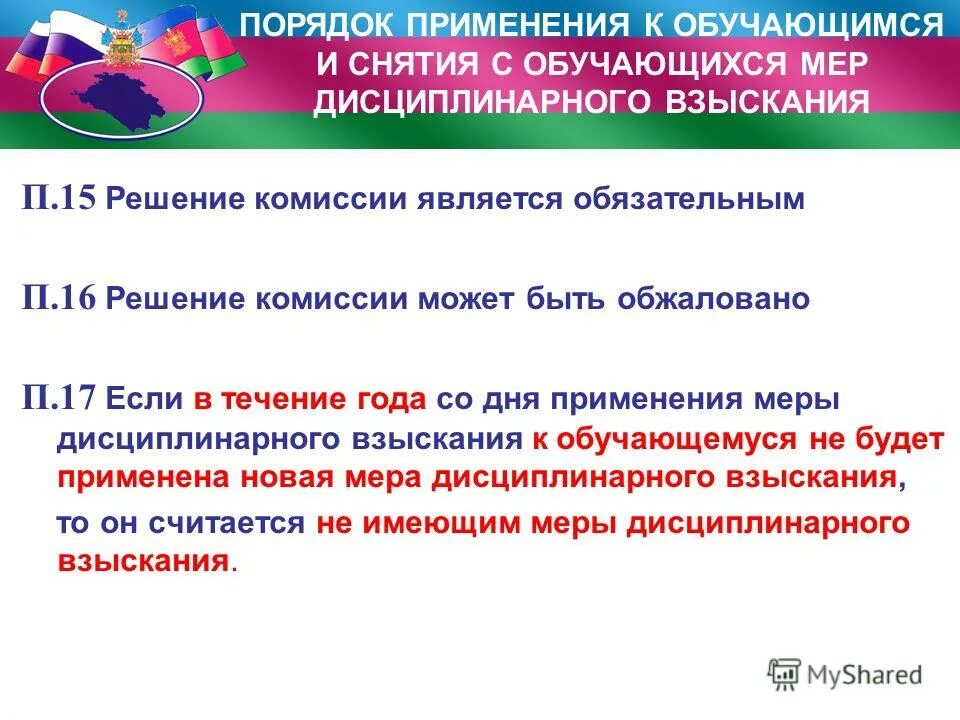 ПОРЯДОК ПРИМЕНЕНИЯ К ОБУЧАЮЩИМСЯ И СНЯТИЯ С ОБУЧАЮЩИХСЯ МЕР ДИСЦИПЛИНАРНОГО ВЗЫСКАНИЯ

П.15 Решение комиссии является обязательным

П.16 Решение комиссии может быть обжаловано

П.17 Если в течение года со дня применения меры дисциплинарного взыскания к обучающемуся не будет применена новая мера дисциплинарного взыскания,

то он считается не имеющим меры дисциплинарного взыскания.

MyShared